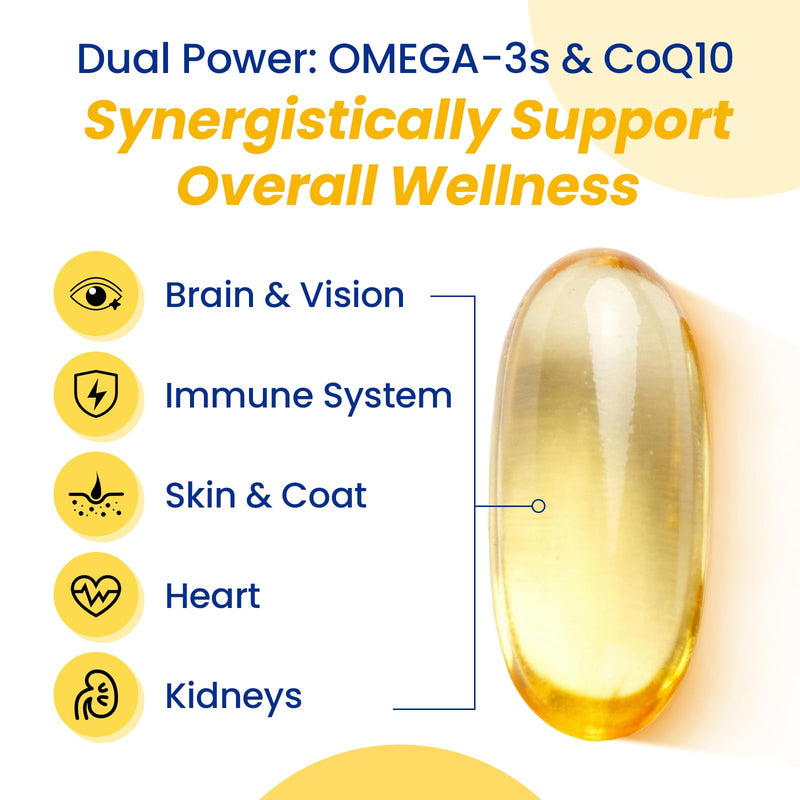 Dual Power: OMEGA-3s & CoQ10
Synergistically Support Overall Wellness

Brain & Vision

Immune System

Skin & Coat

Heart

Kidneys